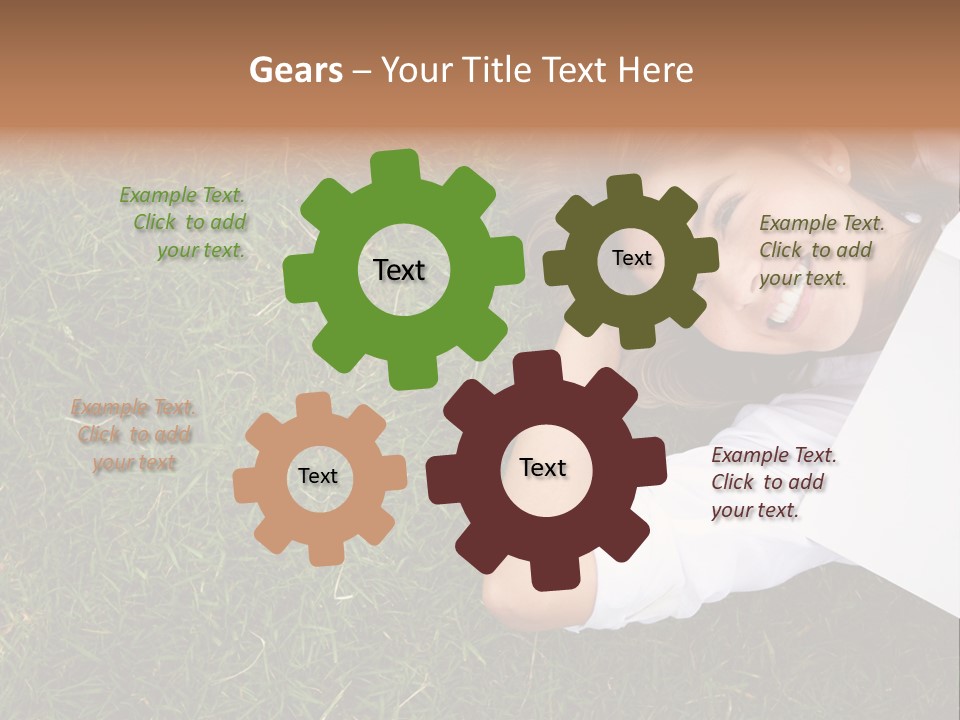 Gears – Your Title Text Here

Example Text. Click to add your text.

Text

Text

Example Text. Click to add your text.

Example Text. Click to add your text

Text

Text

Example Text. Click to add your text.